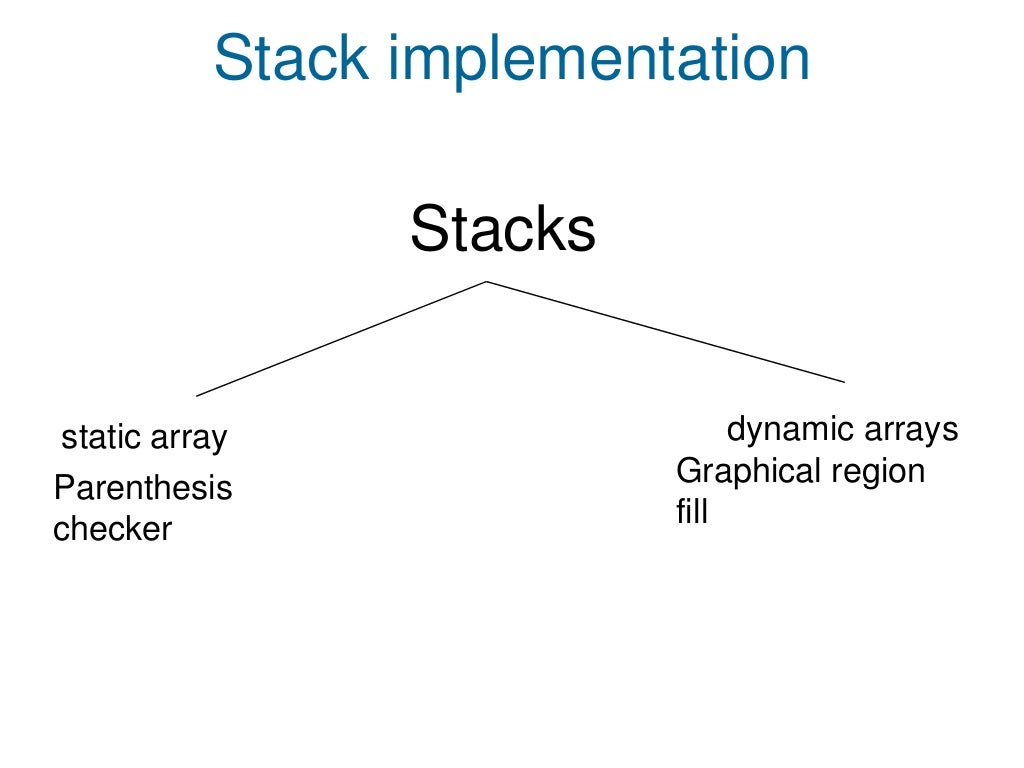 Stack implementation

Stacks

static array
Parenthesis checker

dynamic arrays
Graphical region fill